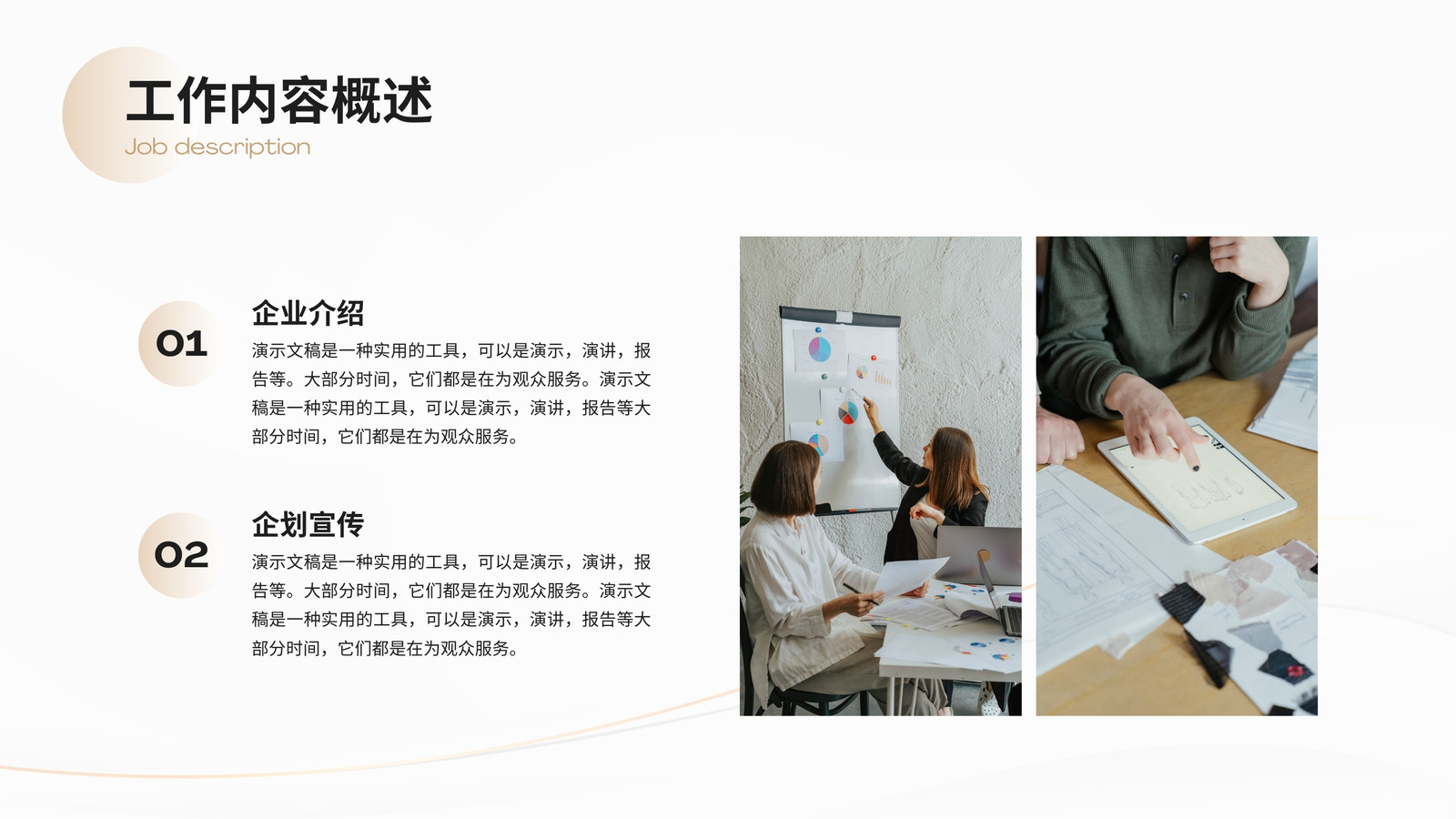 工作内容概述
Job description

01
企业介绍
演示文稿是一种实用的工具，可以是演示，演讲，报告等。大部分时间，它们都是在为观众服务。演示文稿是一种实用的工具，可以是演示，演讲，报告等大部分时间，它们都是在为观众服务。

02
企划宣传
演示文稿是一种实用的工具，可以是演示，演讲，报告等。大部分时间，它们都是在为观众服务。演示文稿是一种实用的工具，可以是演示，演讲，报告等大部分时间，它们都是在为观众服务。